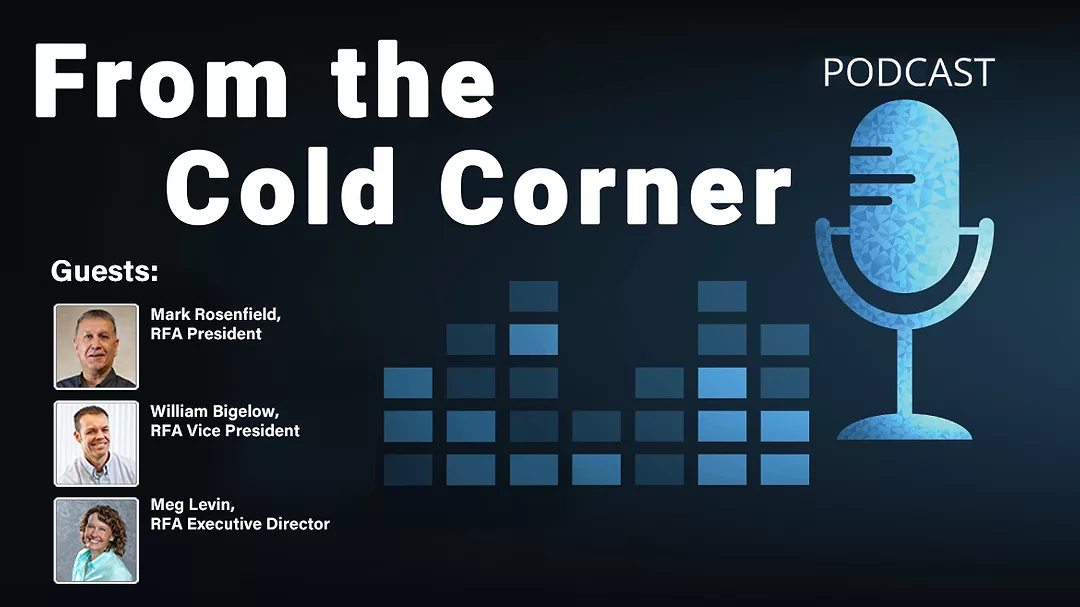 From the Cold Corner

PODCAST

Guests:

Mark Rosenfield, RFA President

William Bigelow, RFA Vice President

Meg Levin, RFA Executive Director